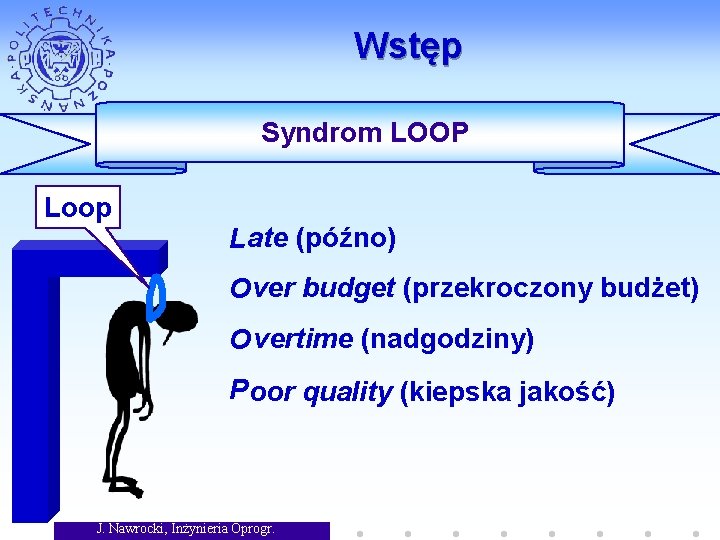 POLITECHNIKA POZNAŃSKA

Wstęp

Syndrom LOOP

Loop

Late (późno)

Over budget (przekroczony budżet)

Overtime (nadgodziny)

Poor quality (kiepska jakość)

J. Nawrocki, Inżynieria Oprogr.